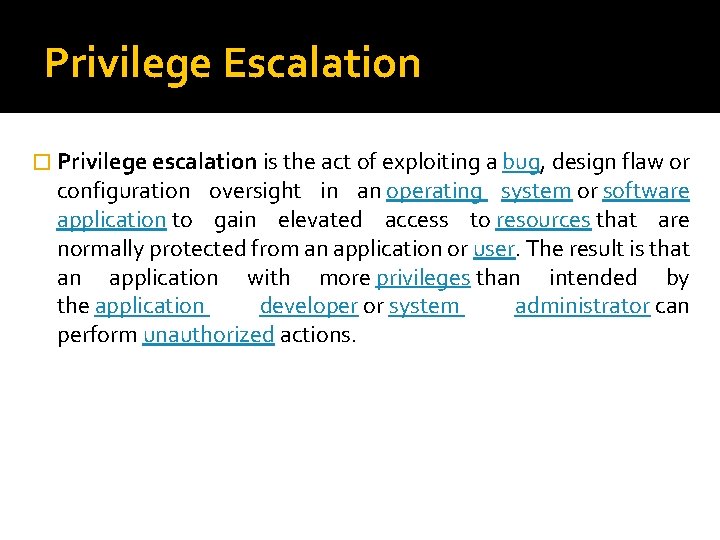 Privilege Escalation

Privilege escalation is the act of exploiting a bug, design flaw or configuration oversight in an operating system or software application to gain elevated access to resources that are normally protected from an application or user. The result is that an application with more privileges than intended by the application developer or system administrator can perform unauthorized actions.